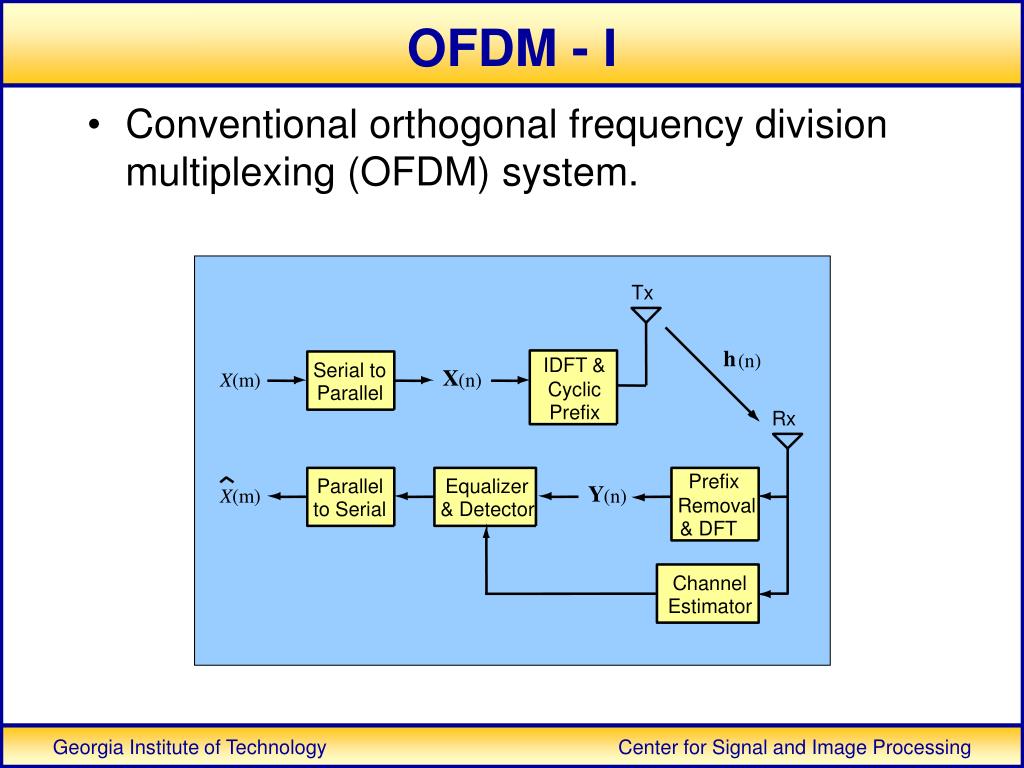 OFDM - I

• Conventional orthogonal frequency division multiplexing (OFDM) system.

Tx

$X(m)$

Serial to Parallel

$\mathbf{X}(n)$

IDFT & Cyclic Prefix

$\mathbf{h}(n)$

Rx

$\hat{X}(m)$

Parallel to Serial

Equalizer & Detector

$\mathbf{Y}(n)$

Prefix Removal & DFT

Channel Estimator

Georgia Institute of Technology

Center for Signal and Image Processing